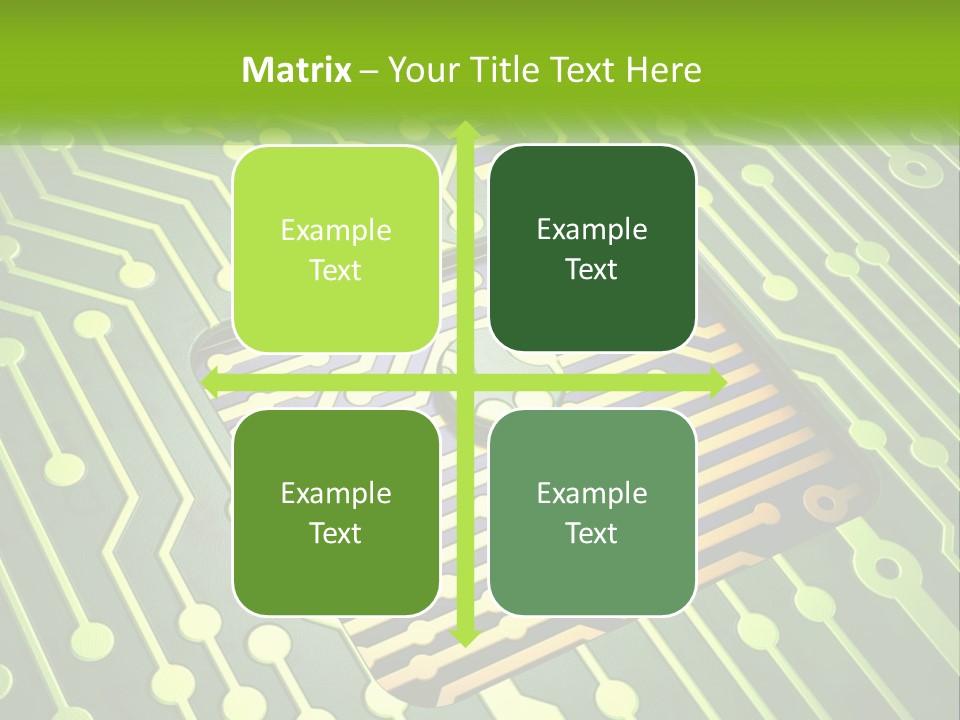 Matrix – Your Title Text Here

Example Text

Example Text

Example Text

Example Text